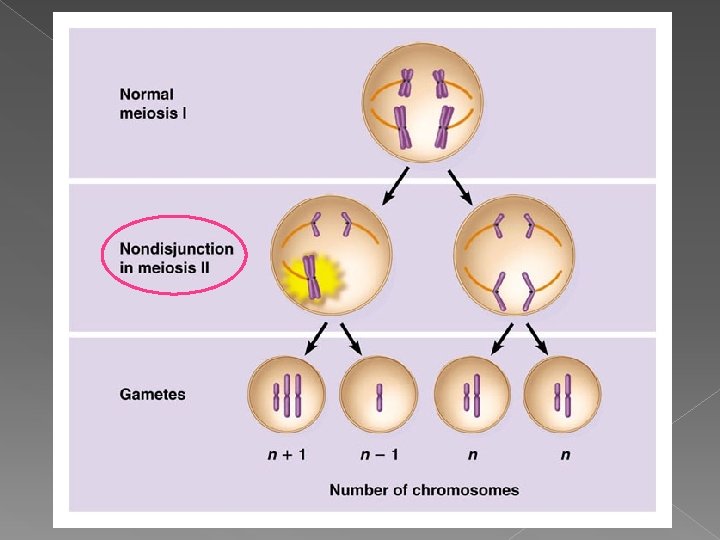 Normal meiosis I

Nondisjunction in meiosis II

Gametes

$n + 1$

$n - 1$

$n$

$n$

Number of chromosomes